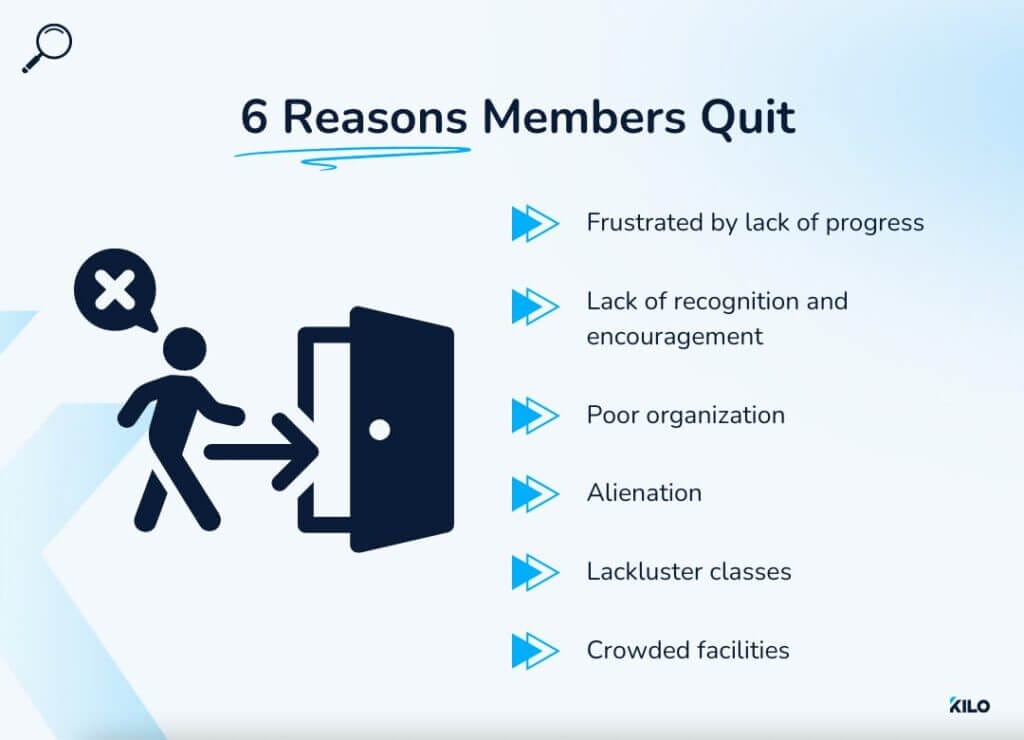 6 Reasons Members Quit

Frustrated by lack of progress

Lack of recognition and encouragement

Poor organization

Alienation

Lackluster classes

Crowded facilities

KILO